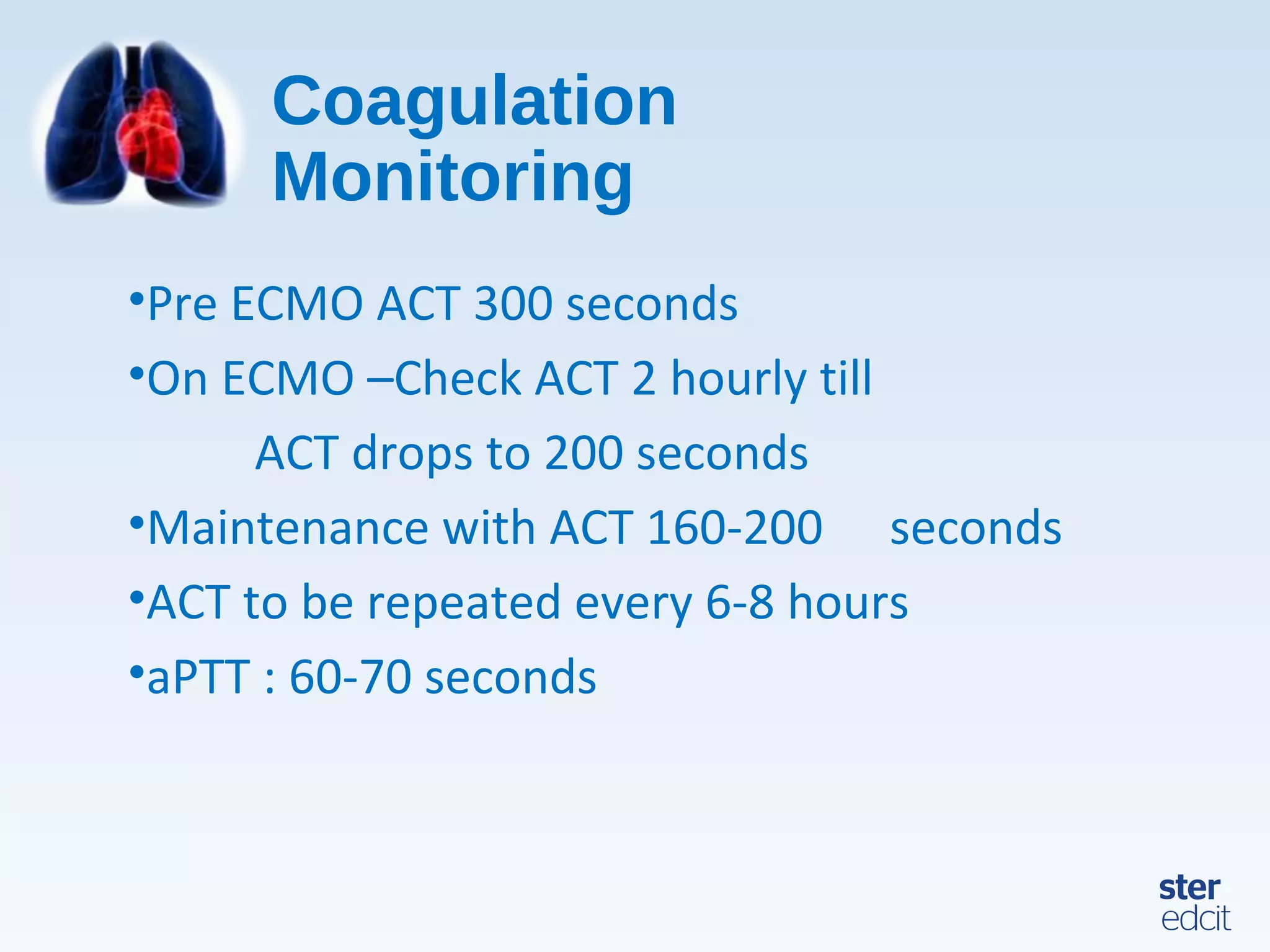 Coagulation Monitoring

•Pre ECMO ACT 300 seconds

•On ECMO –Check ACT 2 hourly till ACT drops to 200 seconds

•Maintenance with ACT 160-200 seconds

•ACT to be repeated every 6-8 hours

•aPTT : 60-70 seconds

ster
edcit